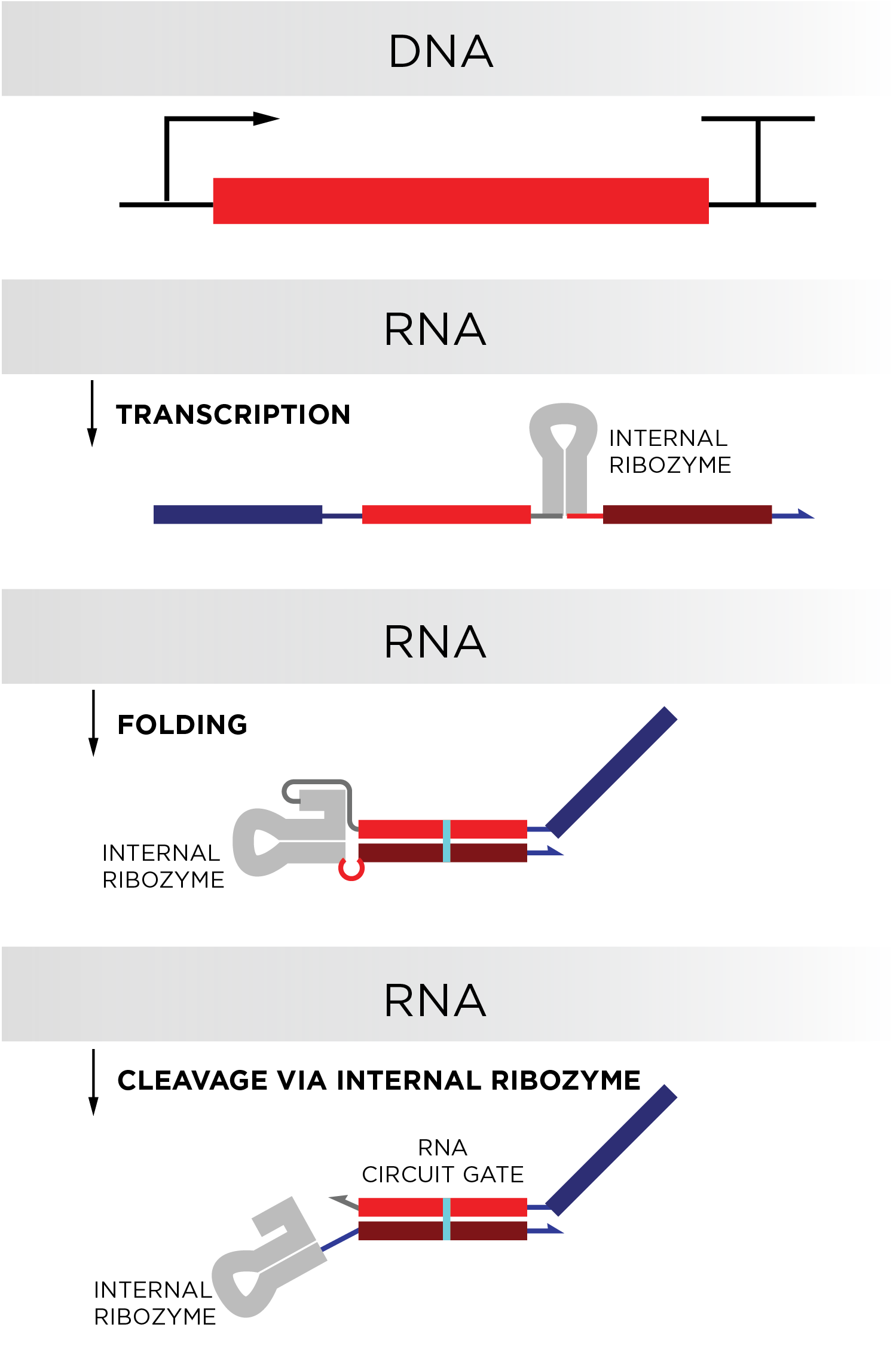 DNA

RNA

TRANSCRIPTION

INTERNAL RIBOZYME

RNA

FOLDING

INTERNAL RIBOZYME

RNA

CLEAVAGE VIA INTERNAL RIBOZYME

RNA CIRCUIT GATE

INTERNAL RIBOZYME